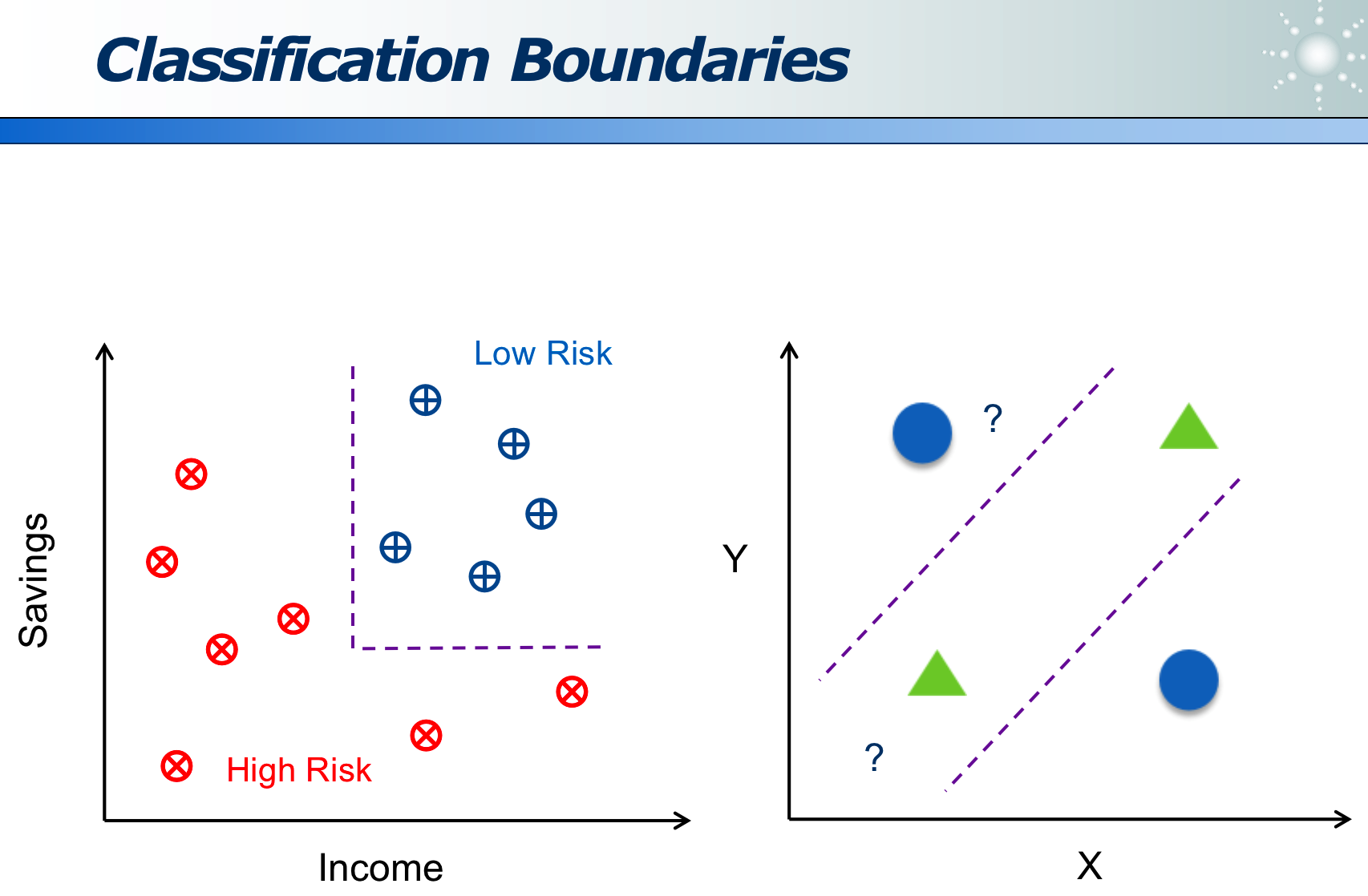 Classification Boundaries

Low Risk

Savings

High Risk

Income

Y

?

?

X